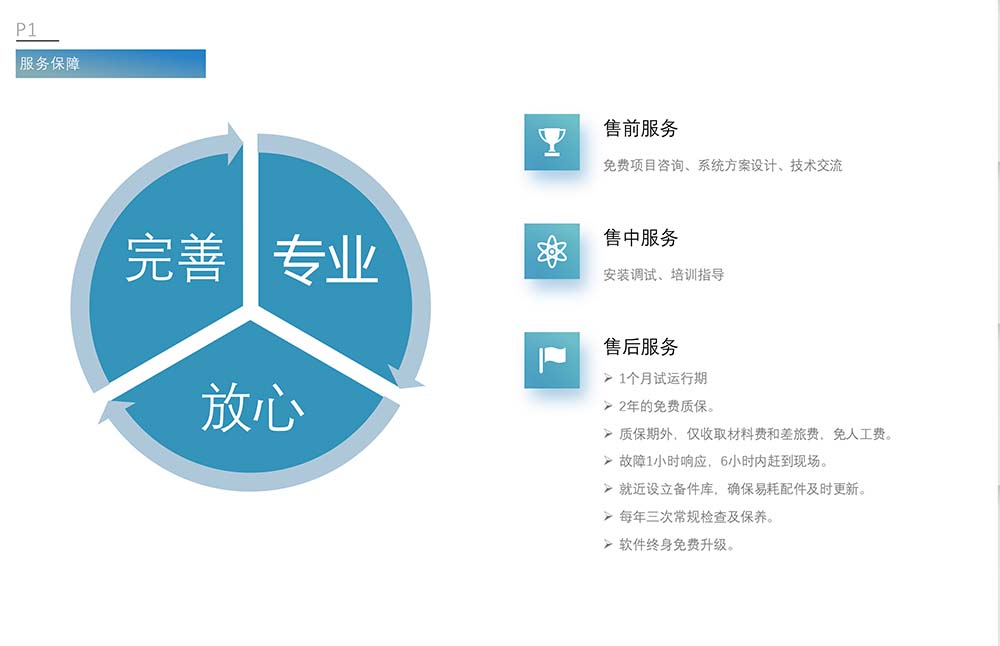 P1

服务保障

完善

专业

放心

售前服务

免费项目咨询、系统方案设计、技术交流

售中服务

安装调试、培训指导

售后服务

➢ 1个月试运行期

➢ 2年的免费质保。

➢ 质保期外，仅收取材料费和差旅费，免人工费。

➢ 故障1小时响应，6小时内赶到现场。

➢ 就近设立备件库，确保易耗配件及时更新。

➢ 每年三次常规检查及保养。

➢ 软件终身免费升级。